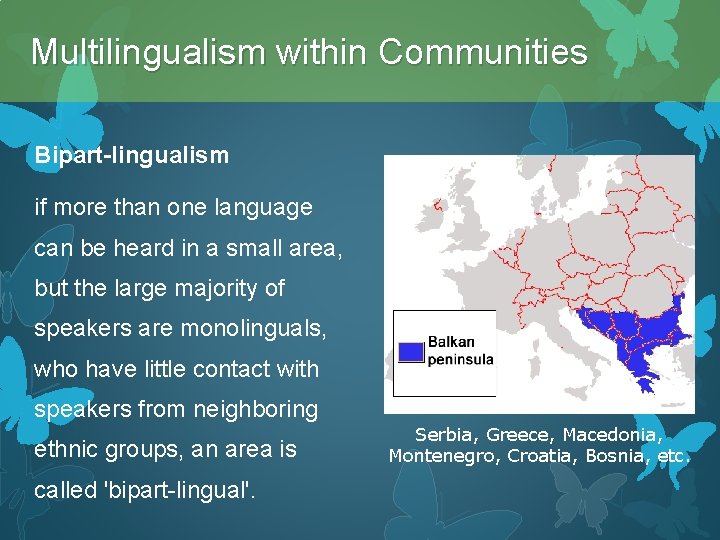 Multilingualism within Communities

Bipart-lingualism

if more than one language can be heard in a small area, but the large majority of speakers are monolinguals, who have little contact with speakers from neighboring ethnic groups, an area is called 'bipart-lingual'.

Balkan peninsula

Serbia, Greece, Macedonia, Montenegro, Croatia, Bosnia, etc.